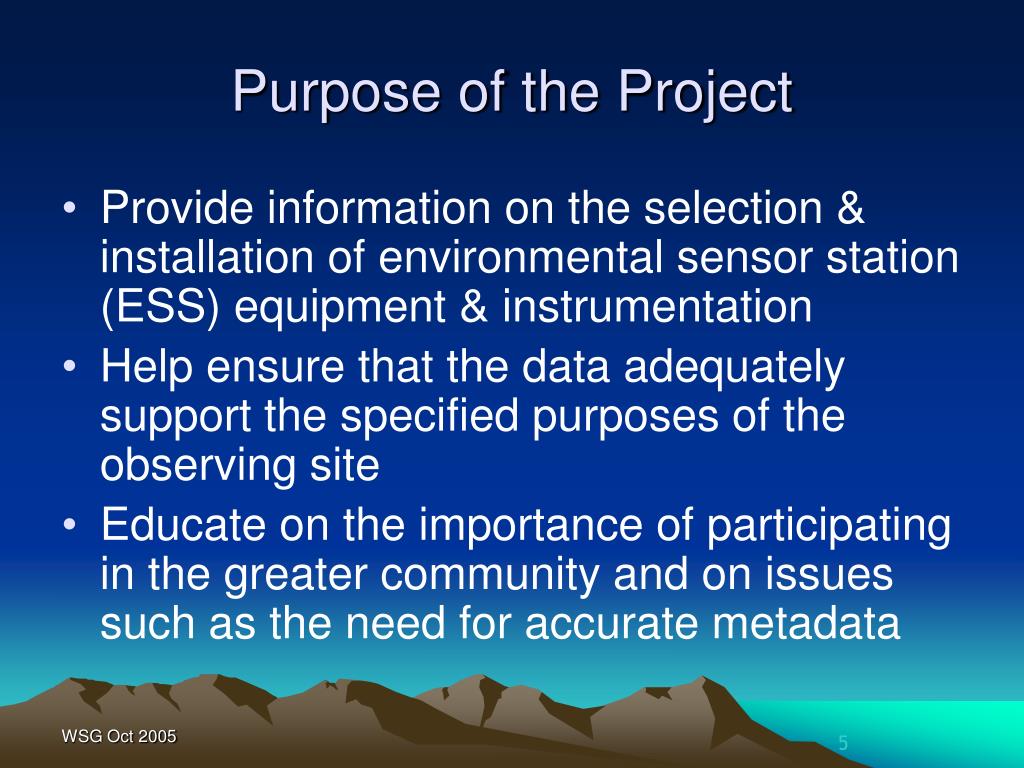 Purpose of the Project

• Provide information on the selection & installation of environmental sensor station (ESS) equipment & instrumentation
• Help ensure that the data adequately support the specified purposes of the observing site
• Educate on the importance of participating in the greater community and on issues such as the need for accurate metadata

WSG Oct 2005

5